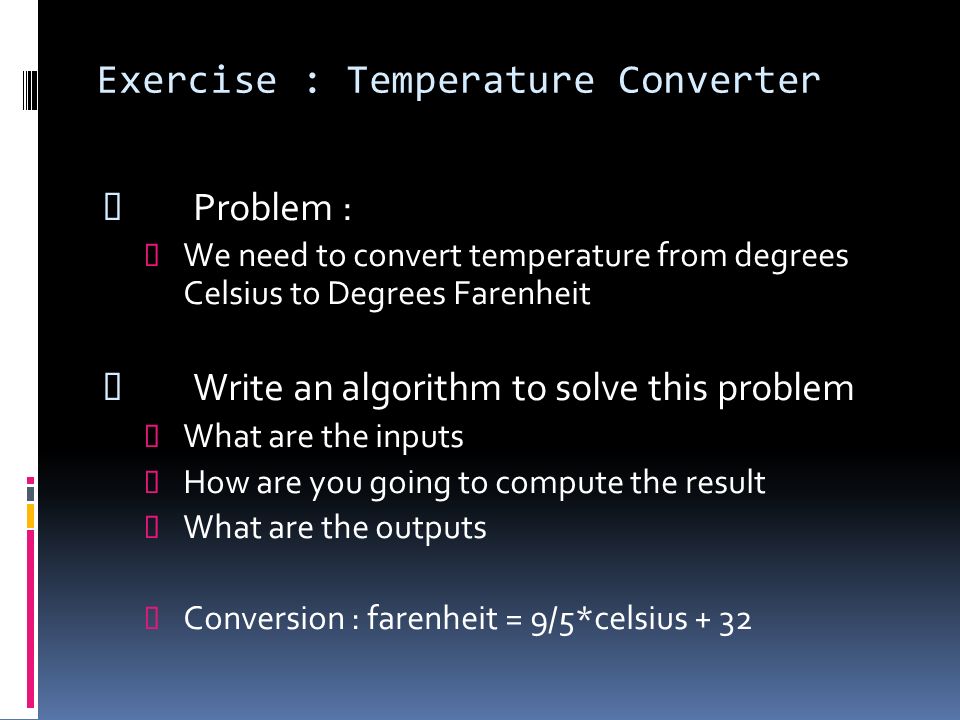 Exercise : Temperature Converter

Problem :
We need to convert temperature from degrees Celsius to Degrees Farenheit

Write an algorithm to solve this problem
What are the inputs
How are you going to compute the result
What are the outputs

Conversion : farenheit = 9/5*celsius + 32